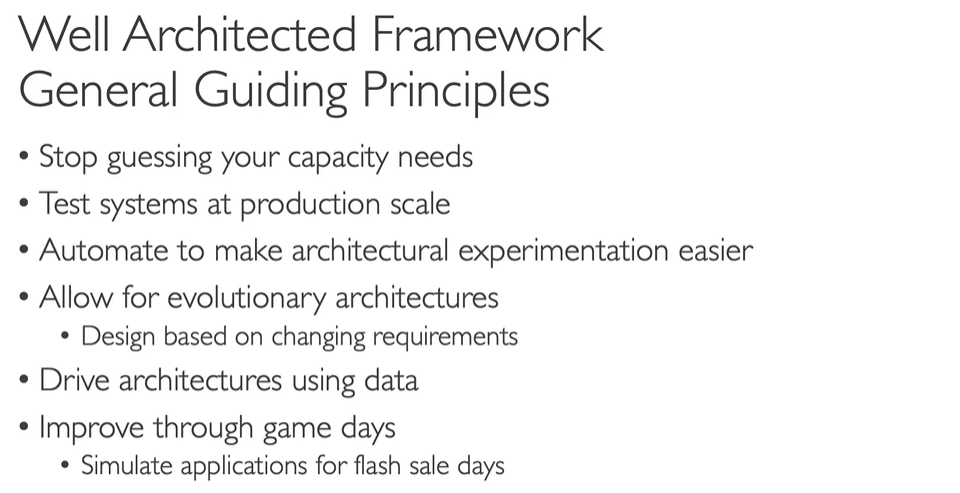 Well Architected Framework
General Guiding Principles

• Stop guessing your capacity needs
• Test systems at production scale
• Automate to make architectural experimentation easier
• Allow for evolutionary architectures
  • Design based on changing requirements
• Drive architectures using data
• Improve through game days
  • Simulate applications for flash sale days